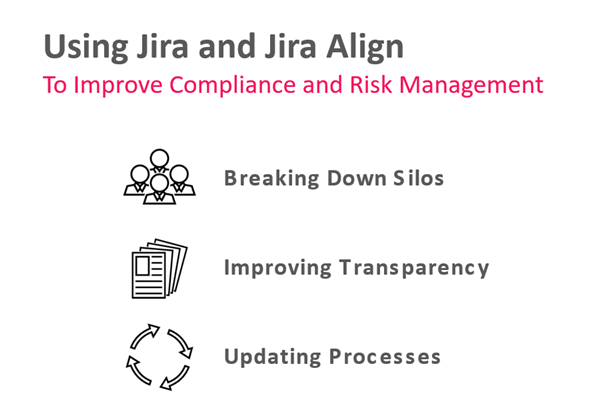 Using Jira and Jira Align
To Improve Compliance and Risk Management

Breaking Down Silos

Improving Transparency

Updating Processes